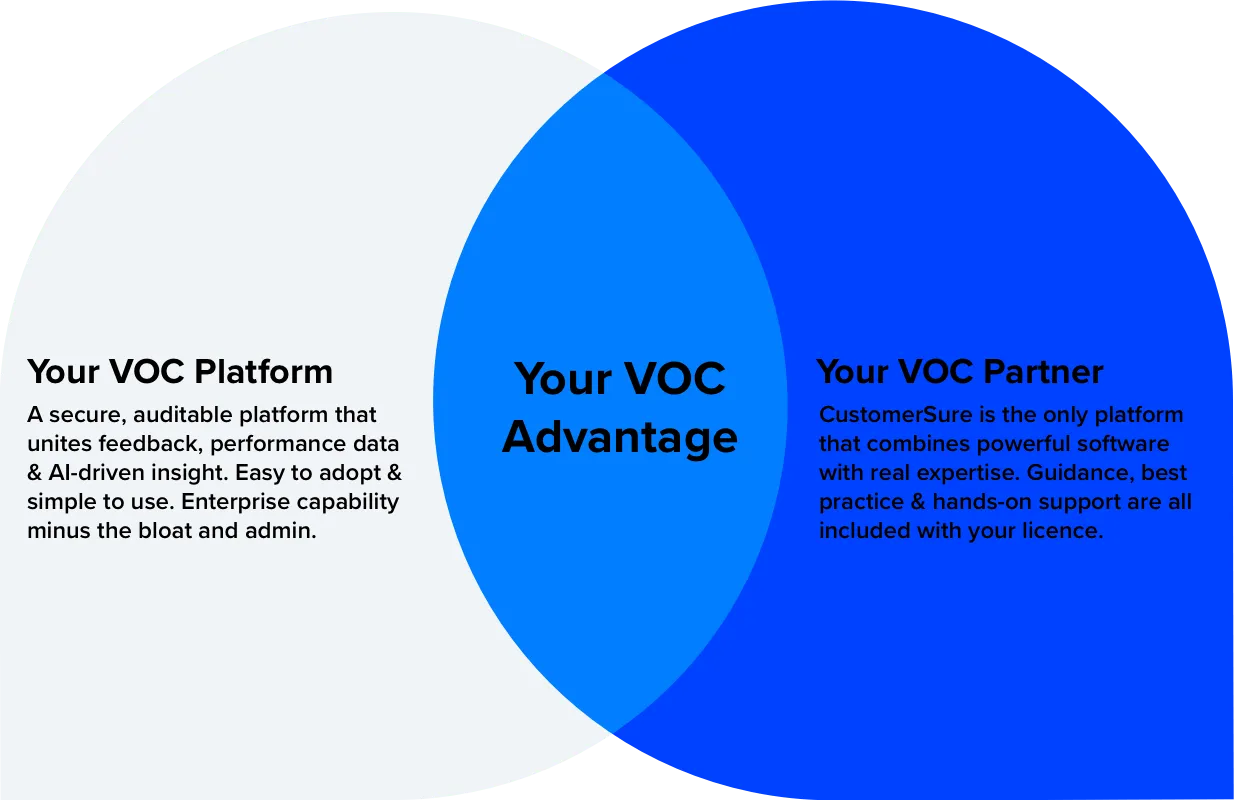 Your VOC Platform

A secure, auditable platform that unites feedback, performance data & AI-driven insight. Easy to adopt & simple to use. Enterprise capability minus the bloat and admin.

Your VOC Advantage

Your VOC Partner

CustomerSure is the only platform that combines powerful software with real expertise. Guidance, best practice & hands-on support are all included with your licence.